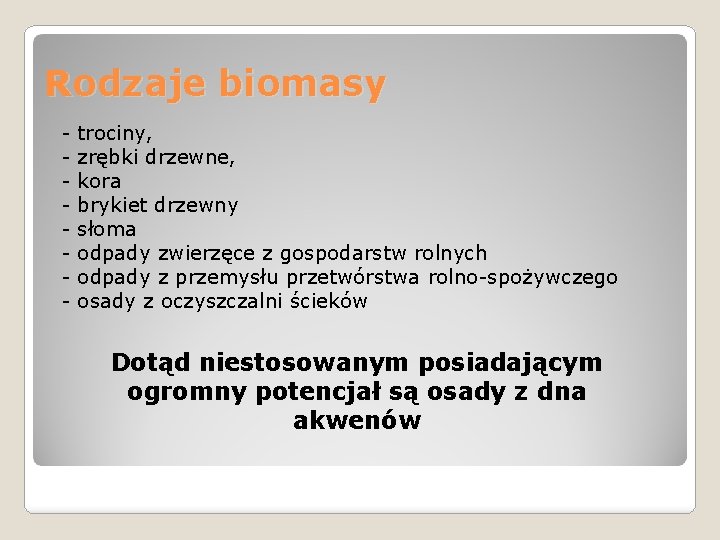 Rodzaje biomasy

- trociny,
- zrębki drzewne,
- kora
- brykiet drzewny
- słoma
- odpady zwierzęce z gospodarstw rolnych
- odpady z przemysłu przetwórstwa rolno-spożywczego
- osady z oczyszczalni ścieków

Dotąd niestosowanym posiadającym ogromny potencjał są osady z dna akwenów